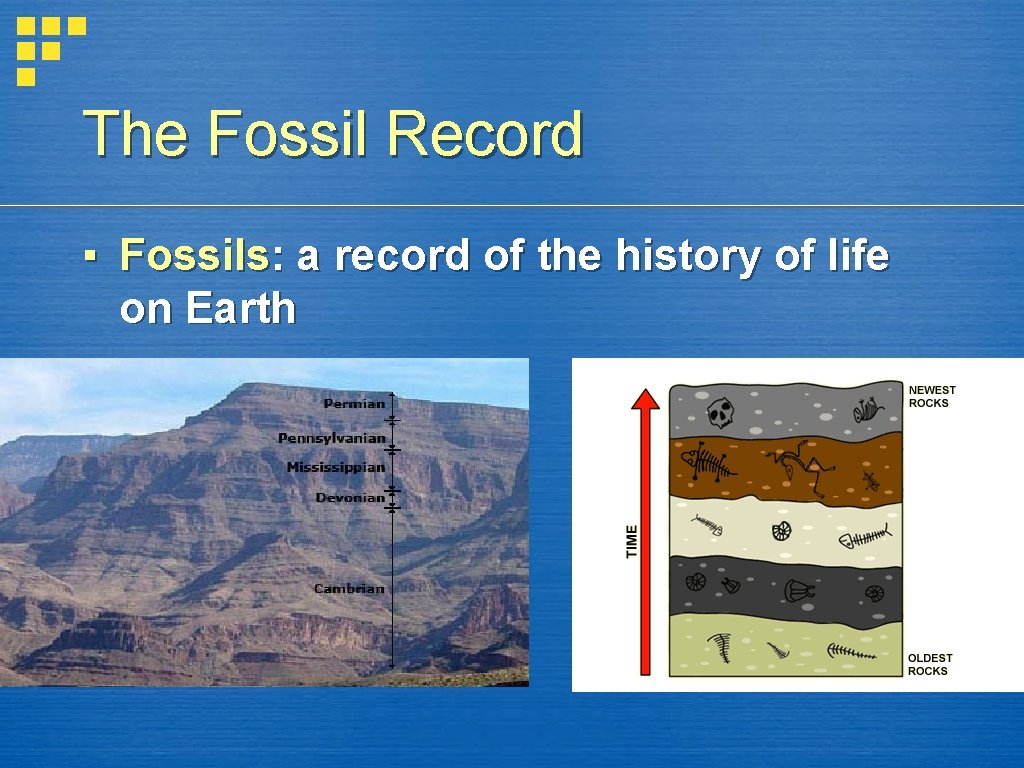 The Fossil Record

▪ Fossils: a record of the history of life on Earth

Permian
Pennsylvanian
Mississippian
Devonian
Cambrian

TIME

NEWEST ROCKS

OLDEST ROCKS